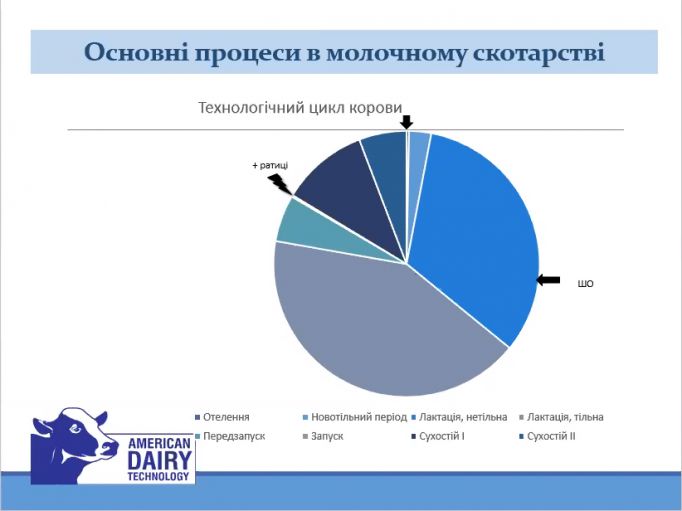 Основні процеси в молочному скотарстві

Технологічний цикл корови

+ ратиці

ШО

Отелення
Новотільний період
Лактація, нетільна
Лактація, тільна
Передзапуск
Запуск
Сухостій I
Сухостій II

AMERICAN DAIRY TECHNOLOGY